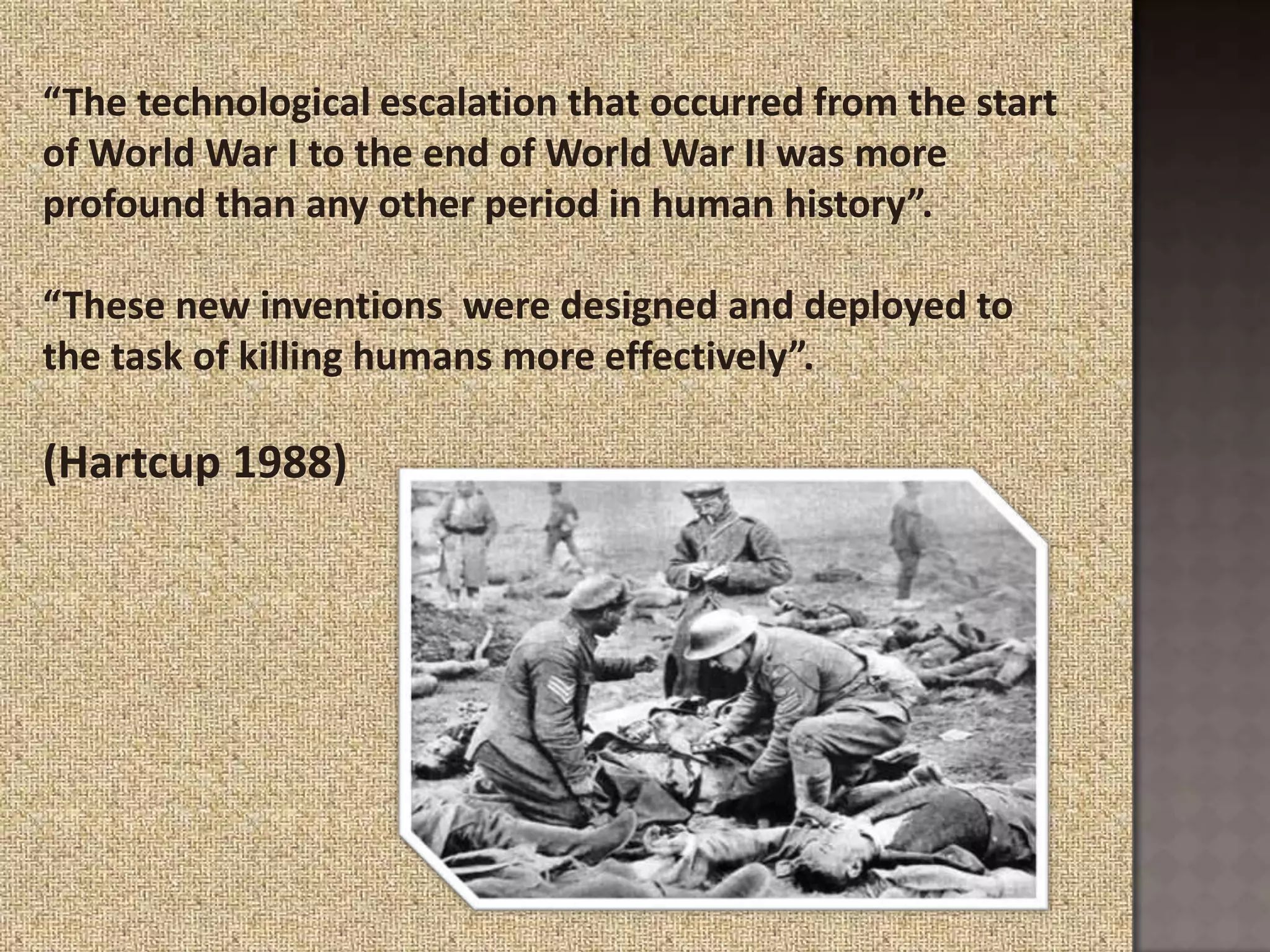 “The technological escalation that occurred from the start of World War I to the end of World War II was more profound than any other period in human history”.

“These new inventions  were designed and deployed to the task of killing humans more effectively”.

(Hartcup 1988)